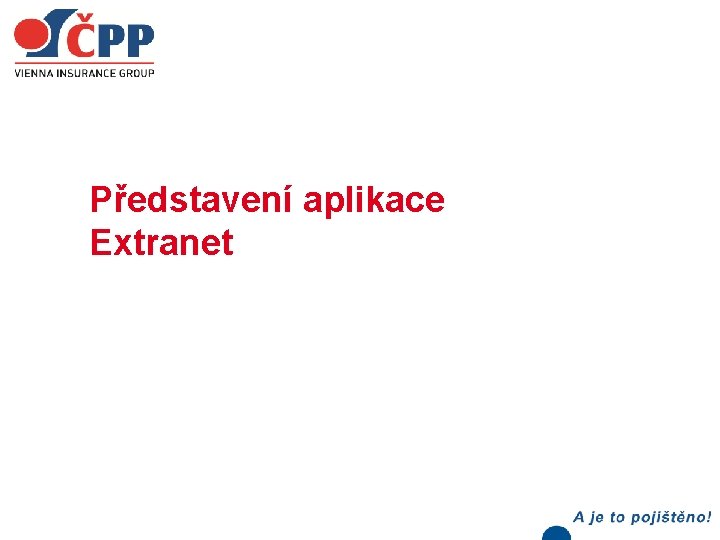 ČPP
VIENNA INSURANCE GROUP

Představení aplikace Extranet

A je to pojištěno!